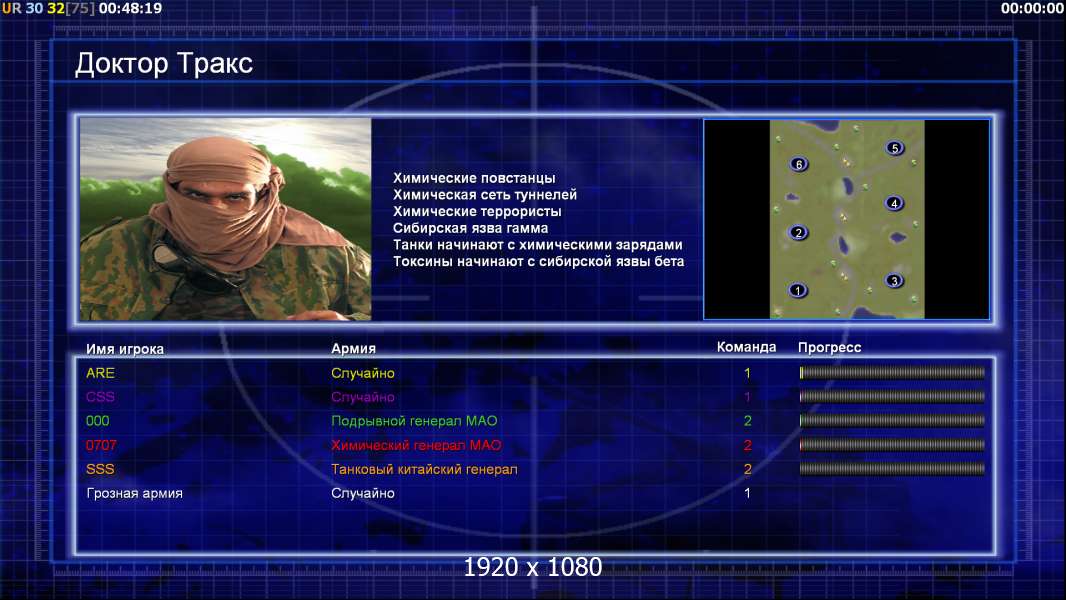 UR 30 32[75] 00:48:19

00:00:00

Доктор Тракс

Химические повстанцы
Химическая сеть туннелей
Химические террористы
Сибирская язва гамма
Танки начинают с химическими зарядами
Токсины начинают с сибирской язвы бета

6
5
4
2
3
1

| Имя игрока | Армия | Команда | Прогресс |
|---|---|---|---|
| ARE | Случайно | 1 | |
| CSS | Случайно | 1 | |
| 000 | Подрывной генерал МАО | 2 | |
| 0707 | Химический генерал МАО | 2 | |
| SSS | Танковый китайский генерал | 2 | |
| Грозная армия | Случайно | 1 | |

1920 x 1080